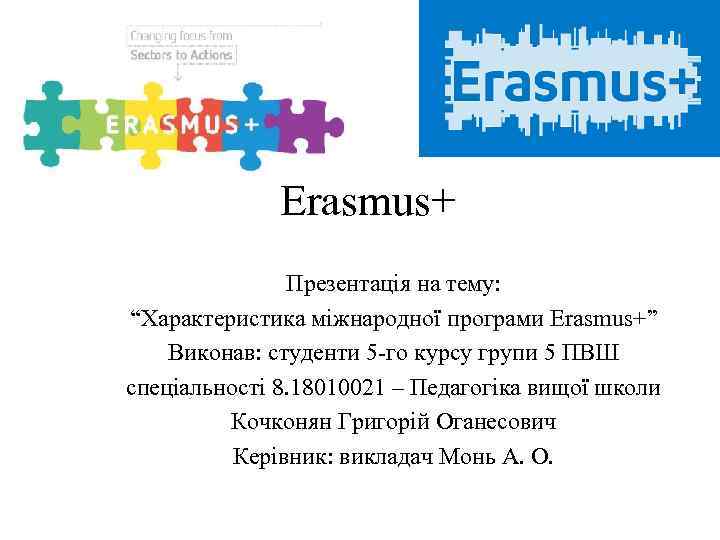 Changing focus from
Sectors to Actions

ERASMUS+

Erasmus+

Erasmus+

Презентація на тему:
“Характеристика міжнародної програми Erasmus+”
Виконав: студенти 5-го курсу групи 5 ПВШ
спеціальності 8.18010021 – Педагогіка вищої школи
Кочконян Григорій Оганесович
Керівник: викладач Монь А. О.